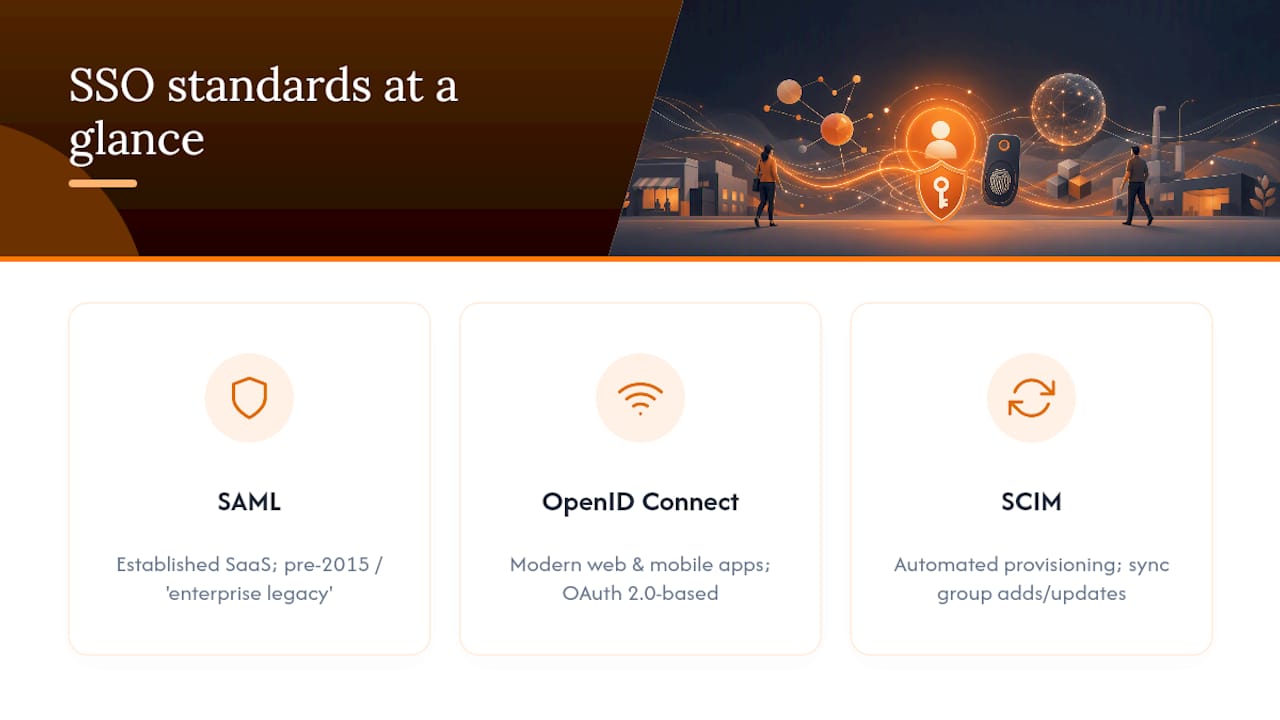 SSO standards at a glance

SAML

Established SaaS; pre-2015 / 'enterprise legacy'

OpenID Connect

Modern web & mobile apps; OAuth 2.0-based

SCIM

Automated provisioning; sync group adds/updates